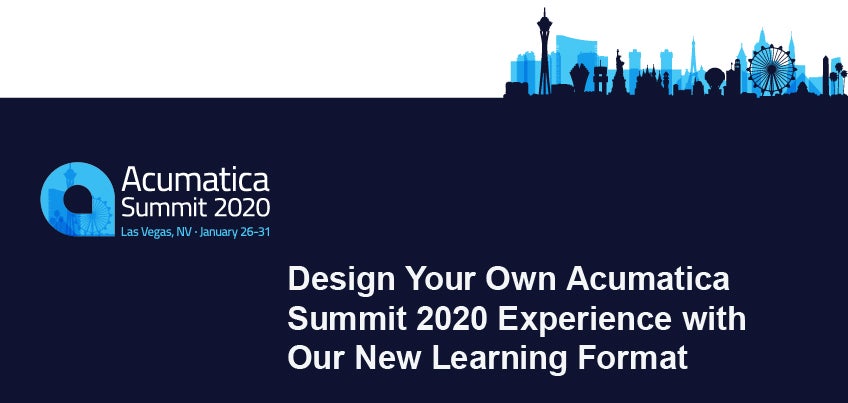 Acumatica
Summit 2020
Las Vegas, NV · January 26-31

Design Your Own Acumatica Summit 2020 Experience with Our New Learning Format